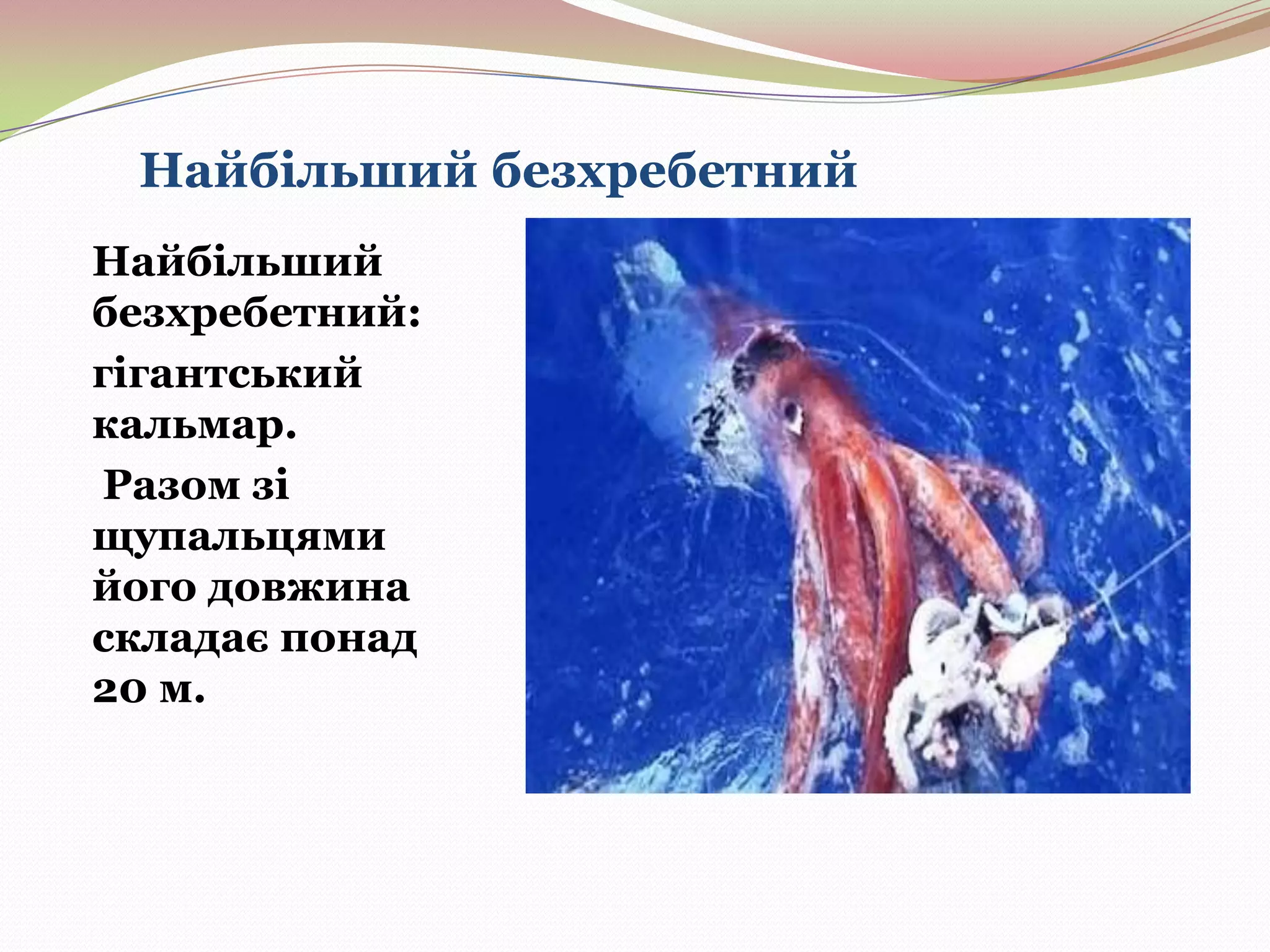 Найбільший безхребетний

Найбільший безхребетний:

гігантський кальмар.

Разом зі щупальцями його довжина складає понад 20 м.